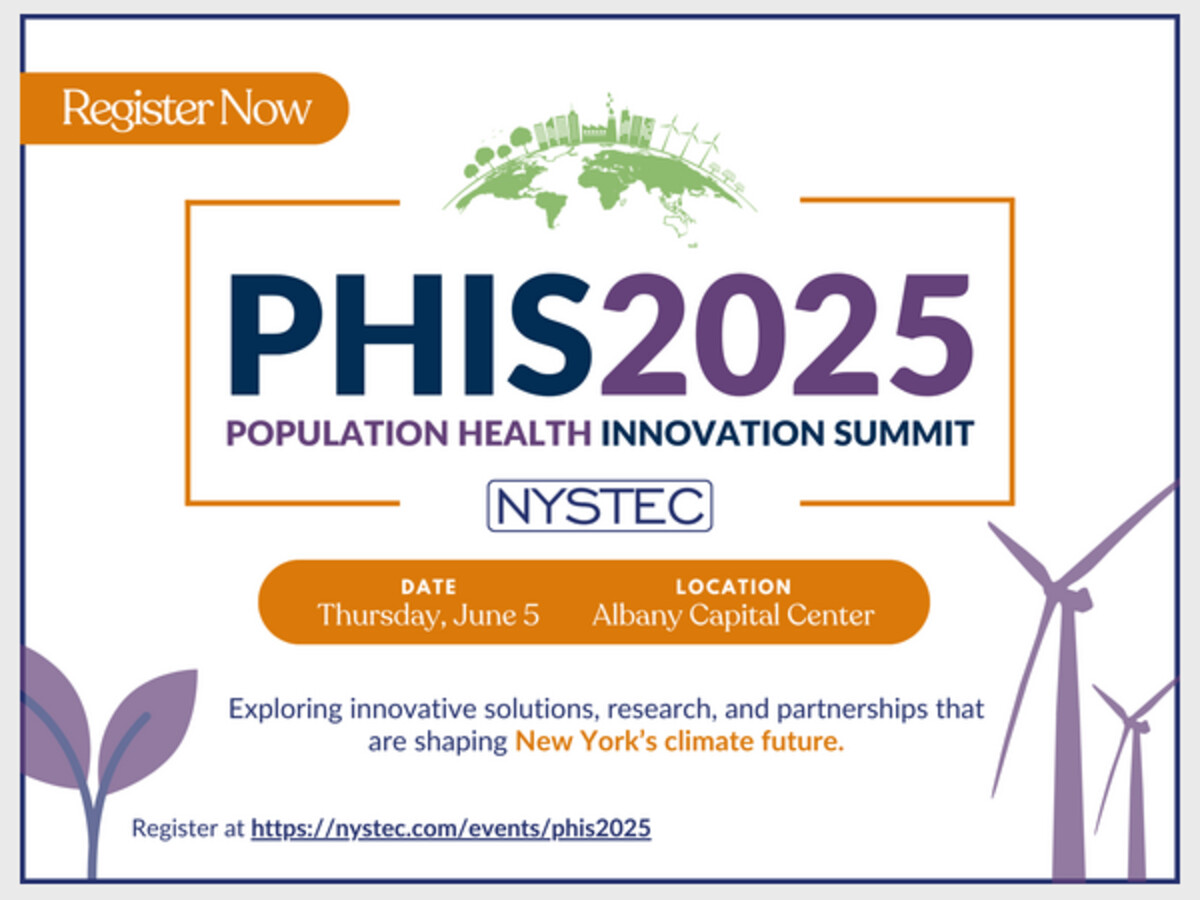 Register Now

PHIS2025

POPULATION HEALTH INNOVATION SUMMIT

NYSTEC

DATE
Thursday, June 5

LOCATION
Albany Capital Center

Exploring innovative solutions, research, and partnerships that are shaping New York's climate future.

Register at https://nystec.com/events/phis2025